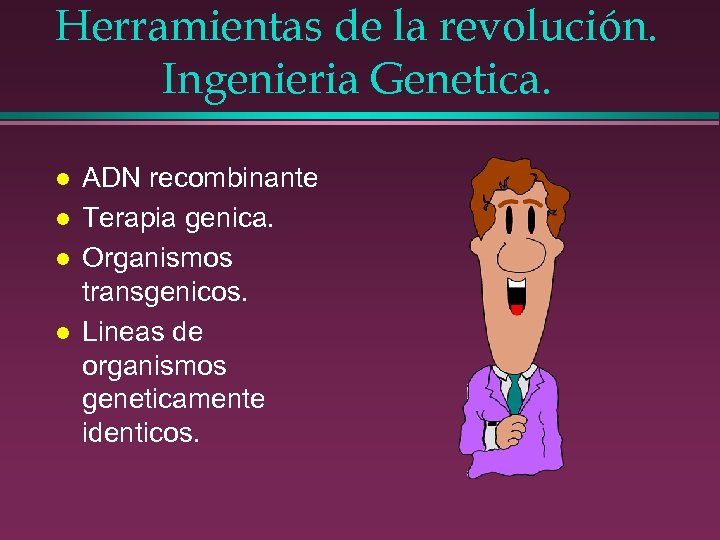 Herramientas de la revolución. Ingenieria Genetica.

- ADN recombinante
- Terapia genica.
- Organismos transgenicos.
- Lineas de organismos geneticamente identicos.